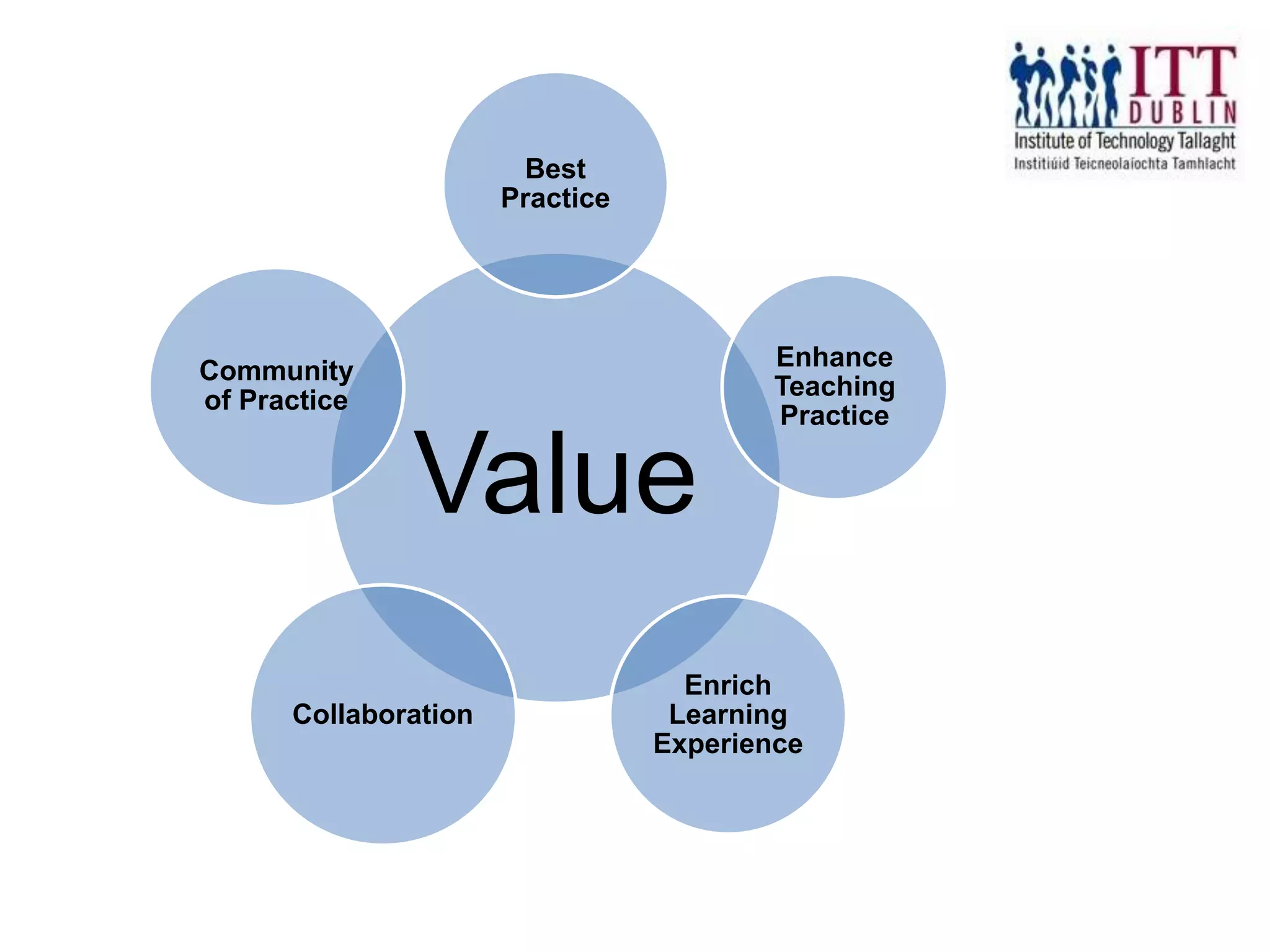 ITT
DUBLIN
Institute of Technology Tallaght
Institiúid Teicneolaíochta Tamhlacht

Best Practice

Community of Practice

Enhance Teaching Practice

Value

Collaboration

Enrich Learning Experience